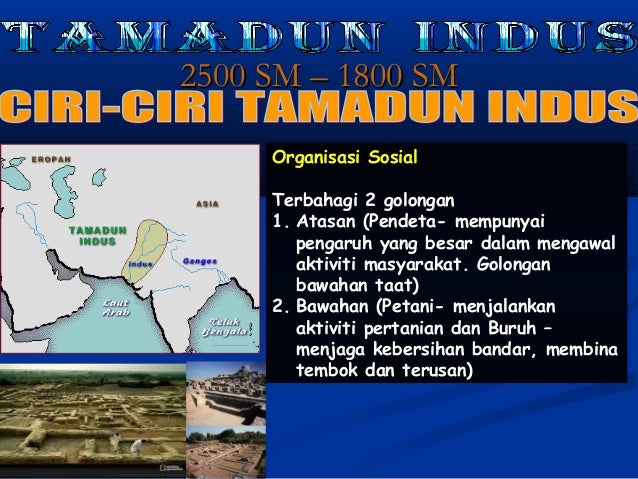 TAMADUN INDUS
2500 SM – 1800 SM
CIRI-CIRI TAMADUN INDUS

EROPAH
ASIA
TAMADUN INDUS
Indus
Ganges
Laut Arab
Teluk Bengala

Organisasi Sosial

Terbahagi 2 golongan
1. Atasan (Pendeta- mempunyai pengaruh yang besar dalam mengawal aktiviti masyarakat. Golongan bawahan taat)
2. Bawahan (Petani- menjalankan aktiviti pertanian dan Buruh – menjaga kebersihan bandar, membina tembok dan terusan)